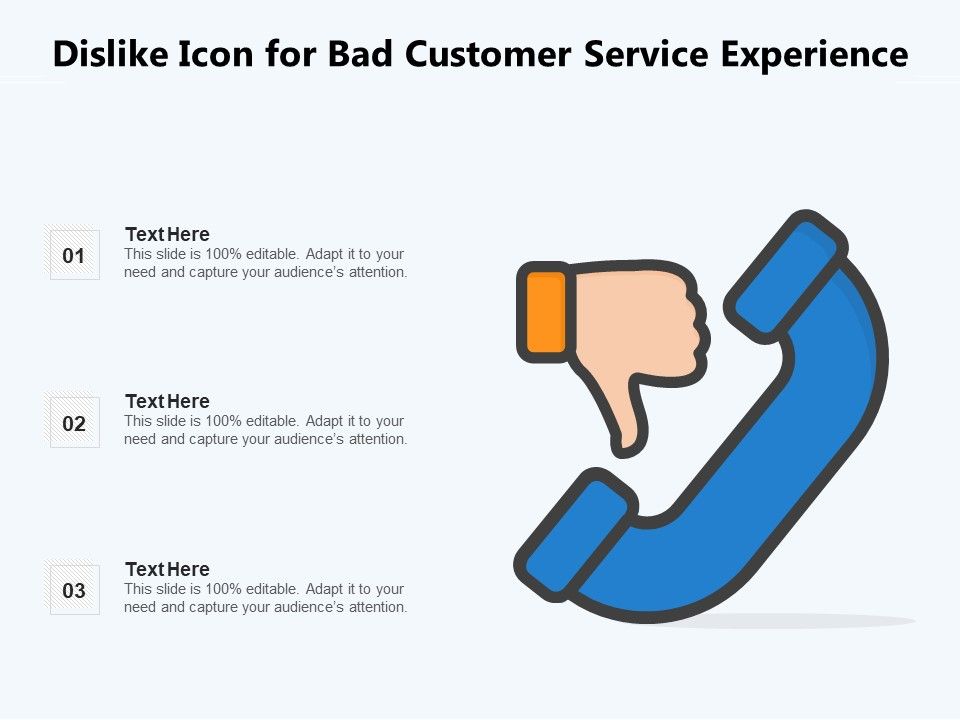 Dislike Icon for Bad Customer Service Experience

01

Text Here
This slide is 100% editable. Adapt it to your need and capture your audience's attention.

02

Text Here
This slide is 100% editable. Adapt it to your need and capture your audience's attention.

03

Text Here
This slide is 100% editable. Adapt it to your need and capture your audience's attention.